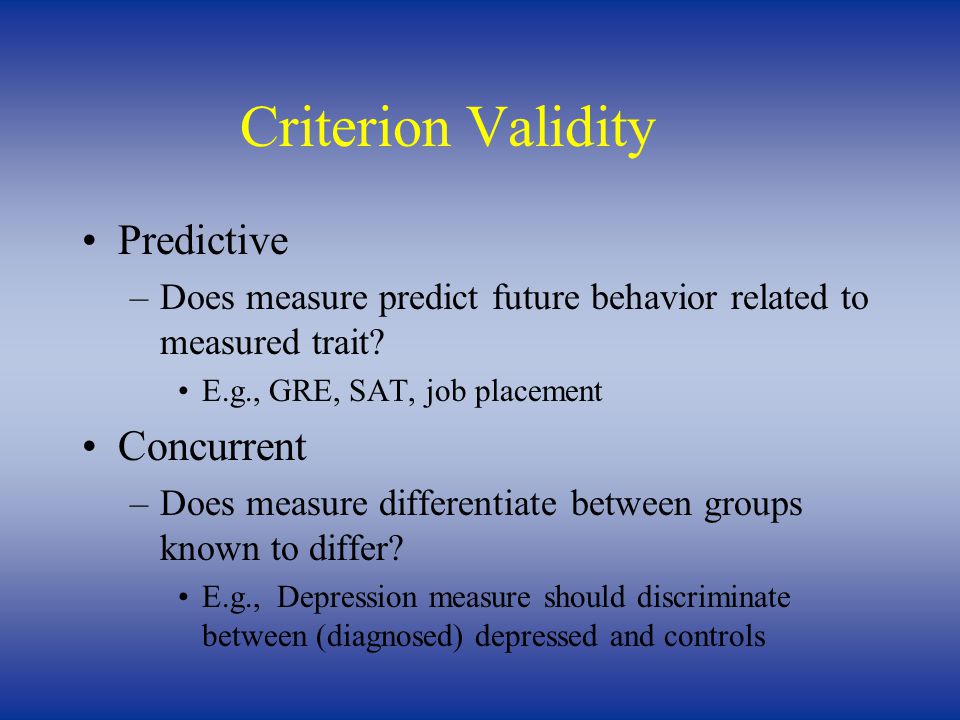 Criterion Validity

• Predictive
– Does measure predict future behavior related to measured trait?
• E.g., GRE, SAT, job placement
• Concurrent
– Does measure differentiate between groups known to differ?
• E.g., Depression measure should discriminate between (diagnosed) depressed and controls